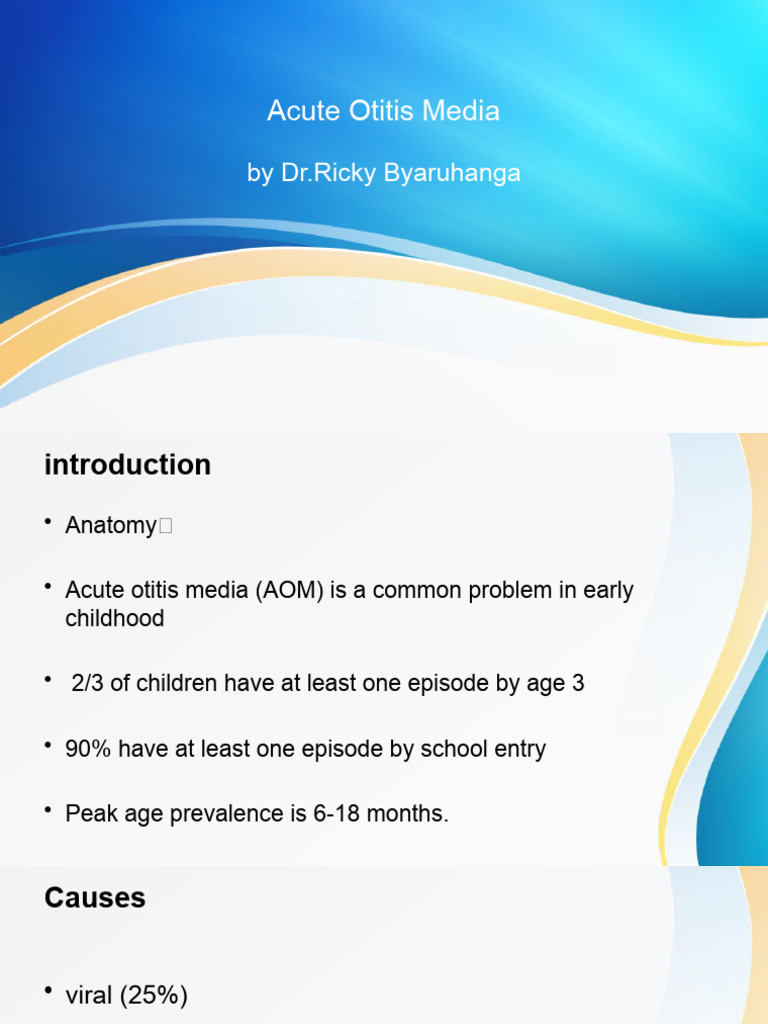 Acute Otitis Media

by Dr.Ricky Byaruhanga

introduction

• Anatomy

• Acute otitis media (AOM) is a common problem in early childhood

• 2/3 of children have at least one episode by age 3

• 90% have at least one episode by school entry

• Peak age prevalence is 6-18 months.

Causes

• viral (25%)